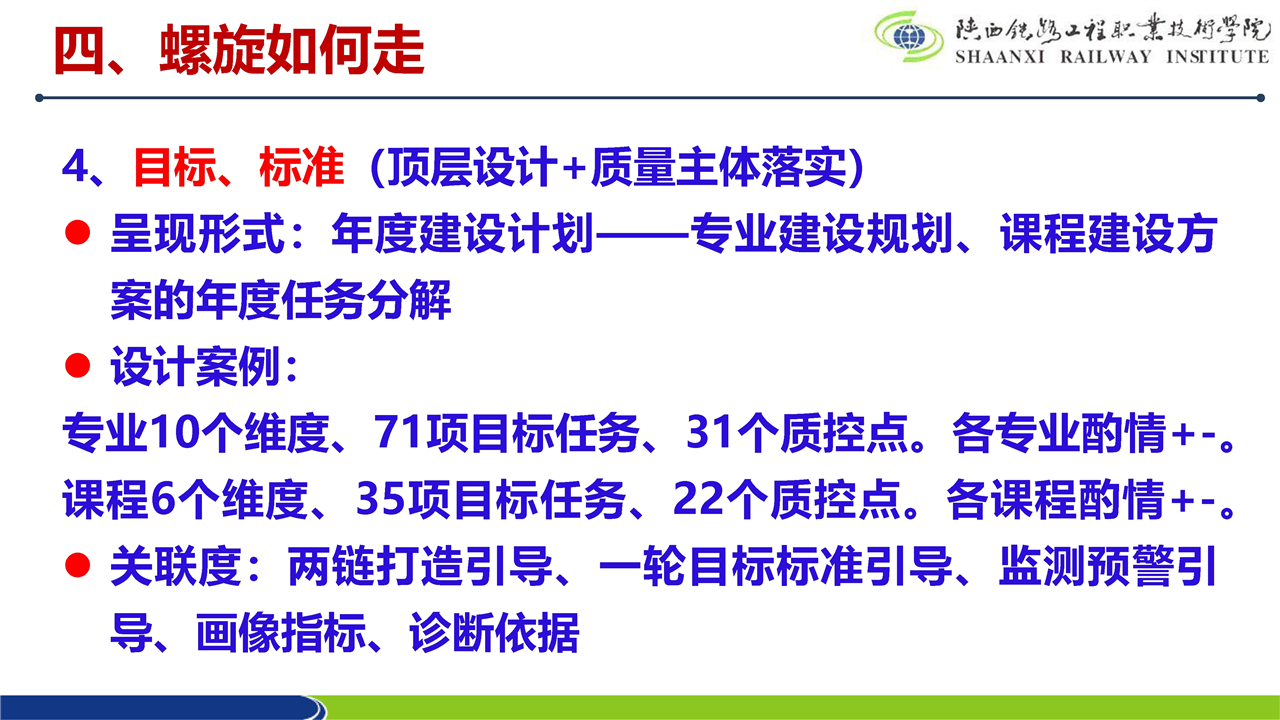 四、螺旋如何走

陕西铁路工程职业技术学院
SHAANXI RAILWAY INSTITUTE

4、目标、标准（顶层设计+质量主体落实）

● 呈现形式：年度建设计划——专业建设规划、课程建设方案的年度任务分解

● 设计案例：

专业10个维度、71项目标任务、31个质控点。各专业酌情+-。

课程6个维度、35项目标任务、22个质控点。各课程酌情+-。

● 关联度：两链打造引导、一轮目标标准引导、监测预警引导、画像指标、诊断依据